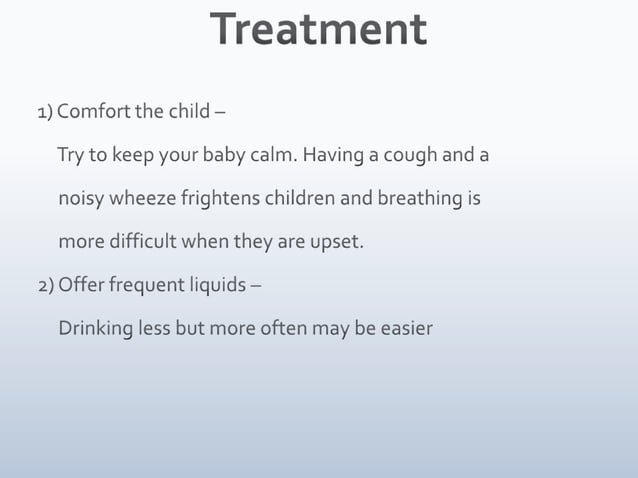 Treatment

1) Comfort the child –

Try to keep your baby calm. Having a cough and a noisy wheeze frightens children and breathing is more difficult when they are upset.

2) Offer frequent liquids –

Drinking less but more often may be easier